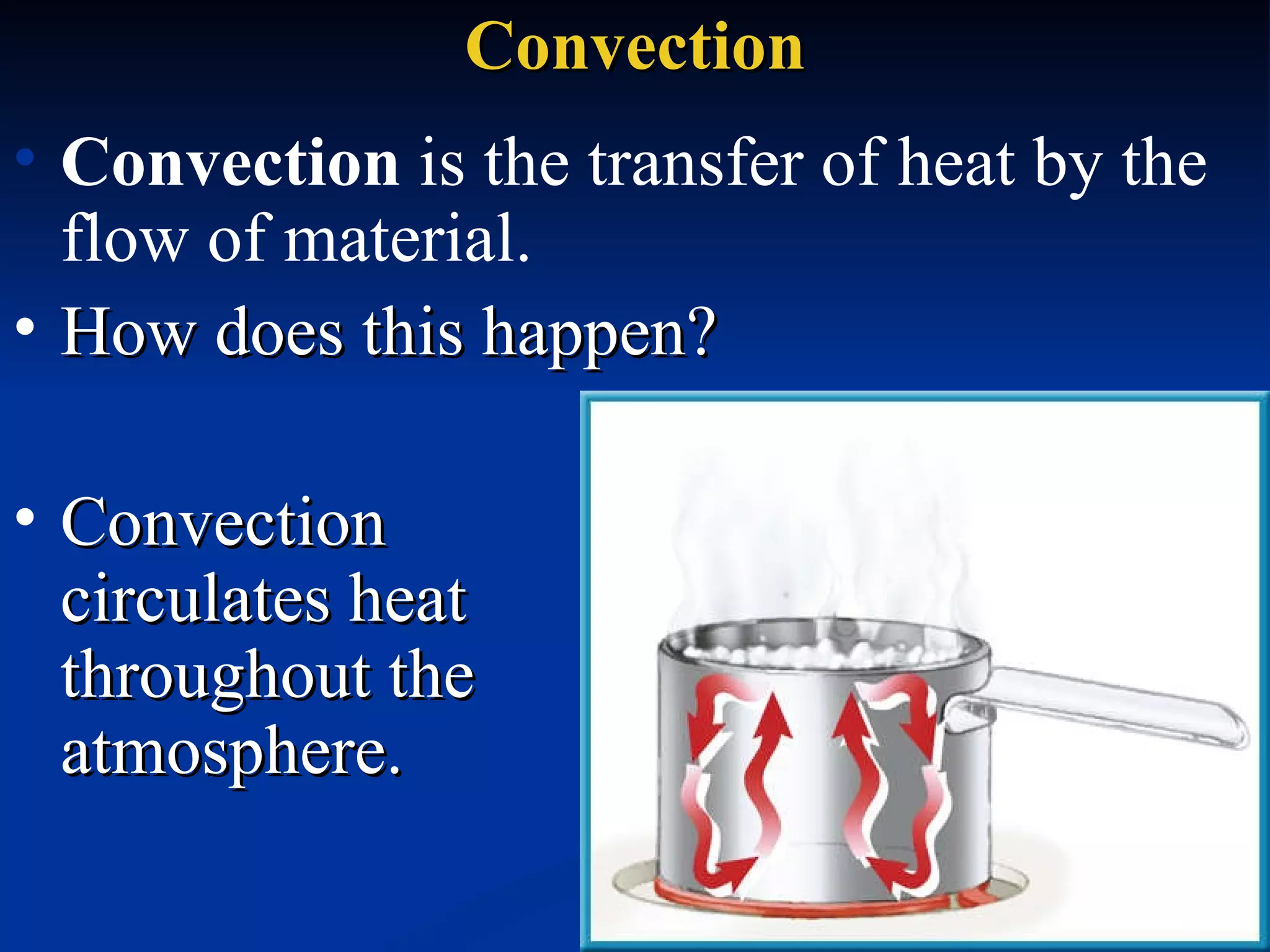 Convection

• Convection is the transfer of heat by the flow of material.

• How does this happen?

• Convection circulates heat throughout the atmosphere.